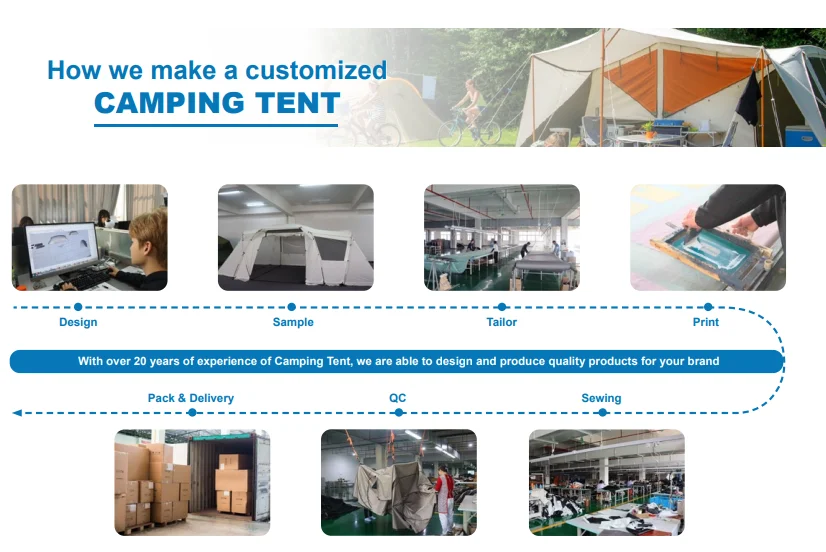 How we make a customized
CAMPING TENT

Design

Sample

Tailor

Print

With over 20 years of experience of Camping Tent, we are able to design and produce quality products for your brand

Pack & Delivery

QC

Sewing